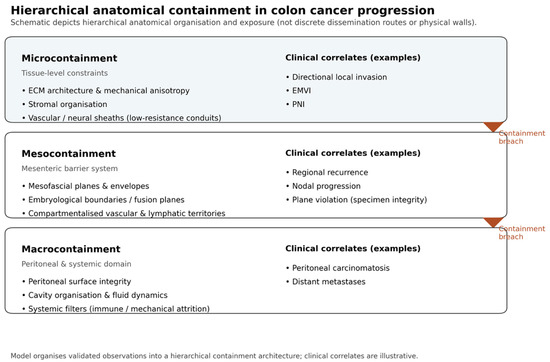 Hierarchical anatomical containment in colon cancer progression

Schematic depicts hierarchical anatomical organisation and exposure (not discrete dissemination routes or physical walls).

Microcontainment

Tissue-level constraints

• ECM architecture & mechanical anisotropy
• Stromal organisation
• Vascular / neural sheaths (low-resistance conduits)

Clinical correlates (examples)

• Directional local invasion
• EMVI
• PNI

Containment breach

Mesocontainment

Mesenteric barrier system

• Mesofascial planes & envelopes
• Embryological boundaries / fusion planes
• Compartmentalised vascular & lymphatic territories

Clinical correlates (examples)

• Regional recurrence
• Nodal progression
• Plane violation (specimen integrity)

Containment breach

Macrocontainment

Peritoneal & systemic domain

• Peritoneal surface integrity
• Cavity organisation & fluid dynamics
• Systemic filters (immune / mechanical attrition)

Clinical correlates (examples)

• Peritoneal carcinomatosis
• Distant metastases

Model organises validated observations into a hierarchical containment architecture; clinical correlates are illustrative.